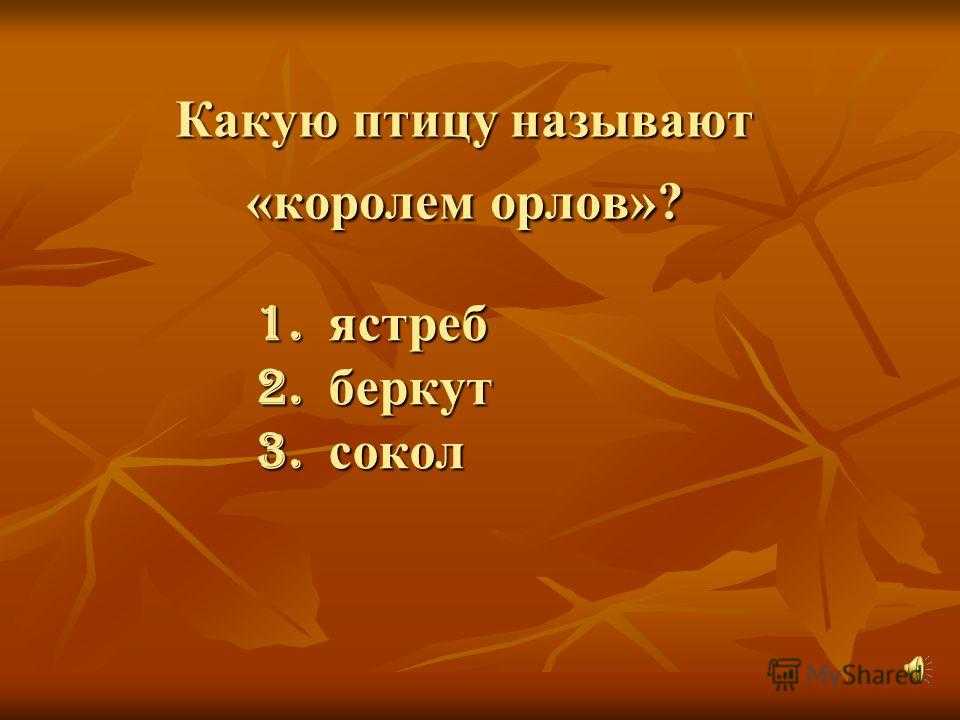 Какую птицу называют «королем орлов»?

1. ястреб
2. беркут
3. сокол

MyShared